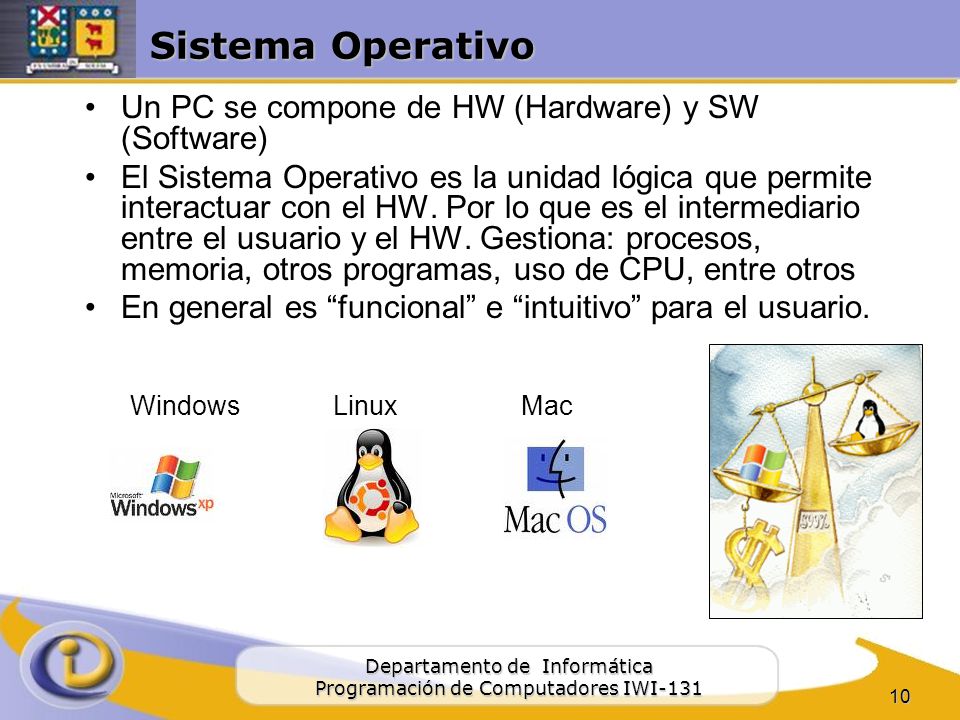 Sistema Operativo

• Un PC se compone de HW (Hardware) y SW (Software)
• El Sistema Operativo es la unidad lógica que permite interactuar con el HW. Por lo que es el intermediario entre el usuario y el HW. Gestiona: procesos, memoria, otros programas, uso de CPU, entre otros
• En general es “funcional” e “intuitivo” para el usuario.

Windows
Linux
Mac

Microsoft Windows xp
Mac OS

Departamento de Informática
Programación de Computadores IWI-131

10